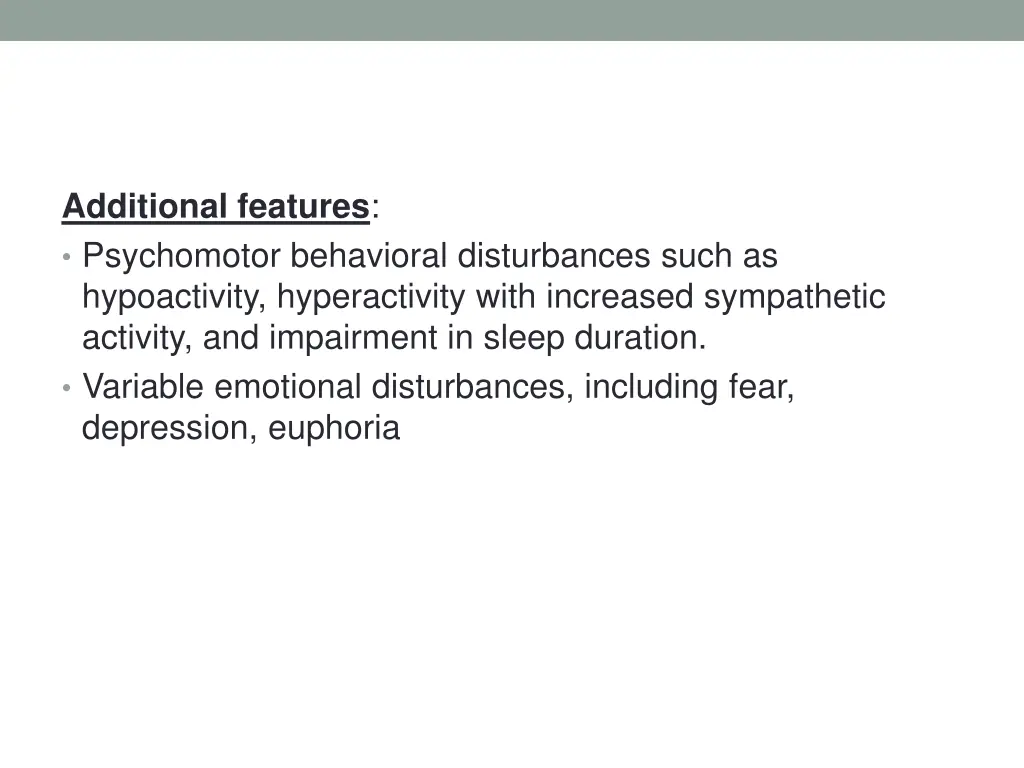 Additional features:

• Psychomotor behavioral disturbances such as hypoactivity, hyperactivity with increased sympathetic activity, and impairment in sleep duration.
• Variable emotional disturbances, including fear, depression, euphoria